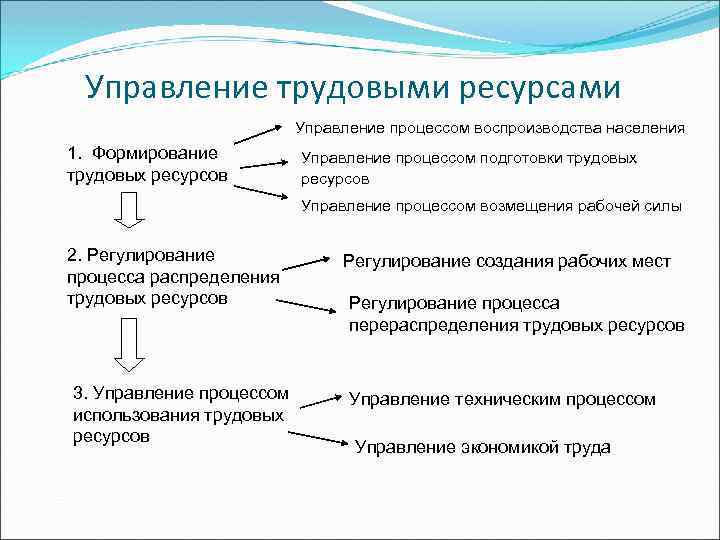 Управление трудовыми ресурсами

1. Формирование трудовых ресурсов

Управление процессом воспроизводства населения

Управление процессом подготовки трудовых ресурсов

Управление процессом возмещения рабочей силы

2. Регулирование процесса распределения трудовых ресурсов

Регулирование создания рабочих мест

Регулирование процесса перераспределения трудовых ресурсов

3. Управление процессом использования трудовых ресурсов

Управление техническим процессом

Управление экономикой труда